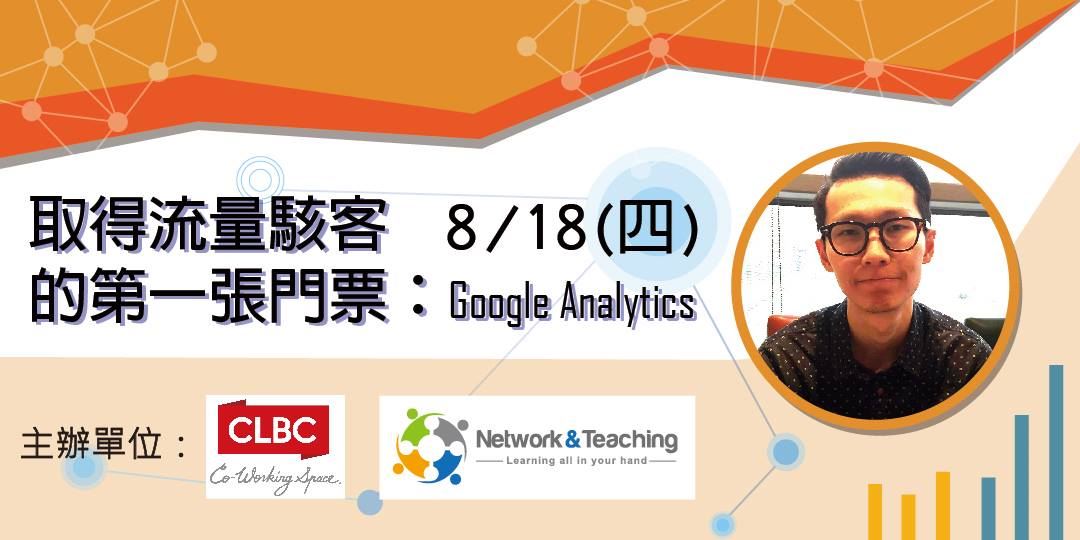 取得流量駭客 8/18(四)
的第一張門票：Google Analytics

主辦單位：

CLBC
Co-Working Space.

Network & Teaching
Learning all in your hand